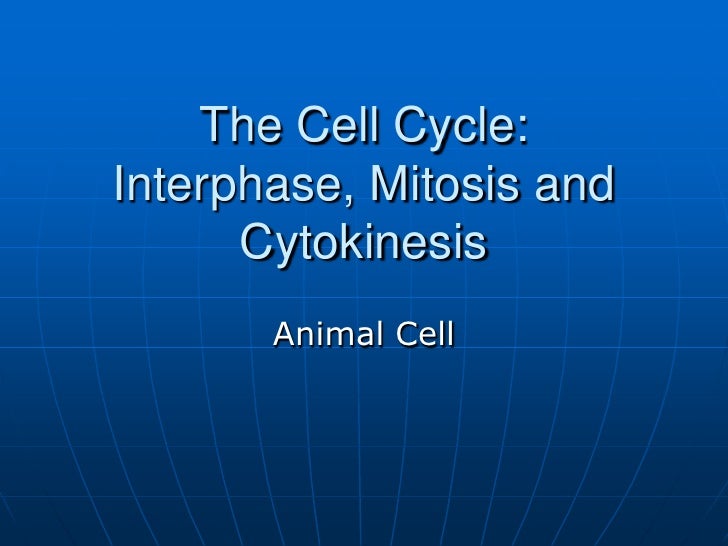 The Cell Cycle: Interphase, Mitosis and Cytokinesis

Animal Cell